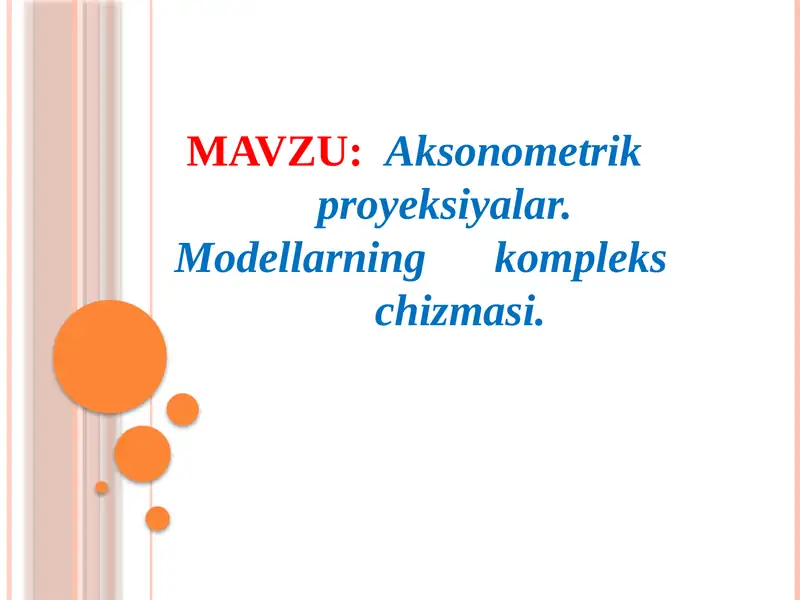 MAVZU: Aksonometrik proyeksiyalar. Modellarning kompleks chizmasi.